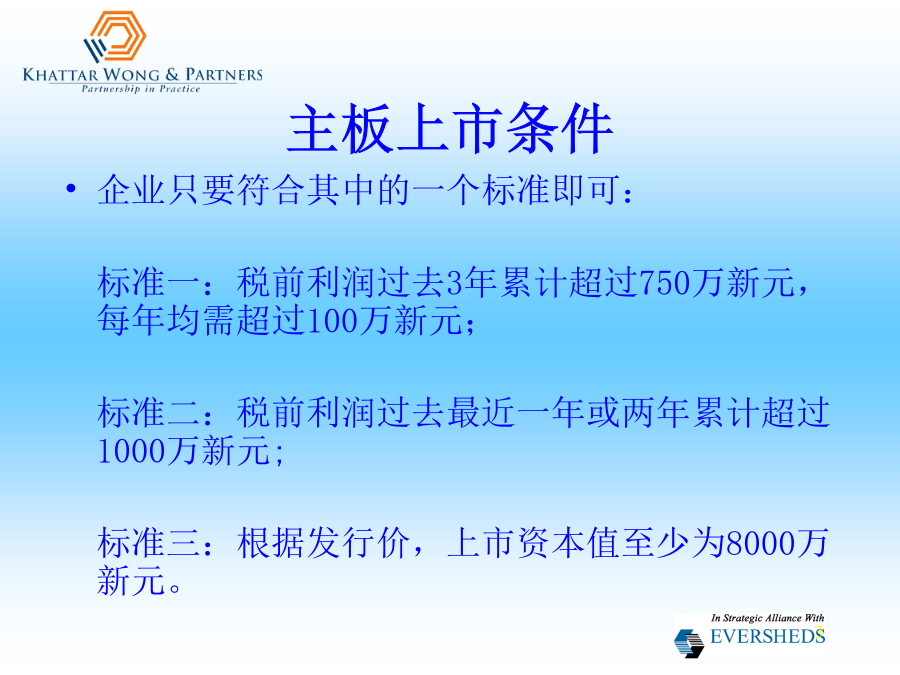 KHATTAR WONG & PARTNERS
Partnership in Practice

主板上市条件

• 企业只要符合其中的一个标准即可：

标准一：税前利润过去3年累计超过750万新元，每年均需超过100万新元；

标准二：税前利润过去最近一年或两年累计超过1000万新元;

标准三：根据发行价，上市资本值至少为8000万新元。

In Strategic Alliance With
EVERSHEDS